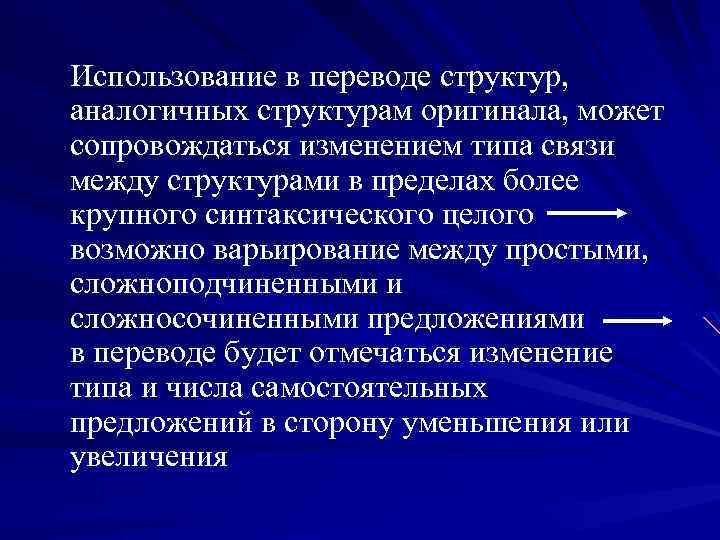 Использование в переводе структур, аналогичных структурам оригинала, может сопровождаться изменением типа связи между структурами в пределах более крупного синтаксического целого →
возможно варьирование между простыми, сложноподчиненными и сложносочиненными предложениями →
в переводе будет отмечаться изменение типа и числа самостоятельных предложений в сторону уменьшения или увеличения